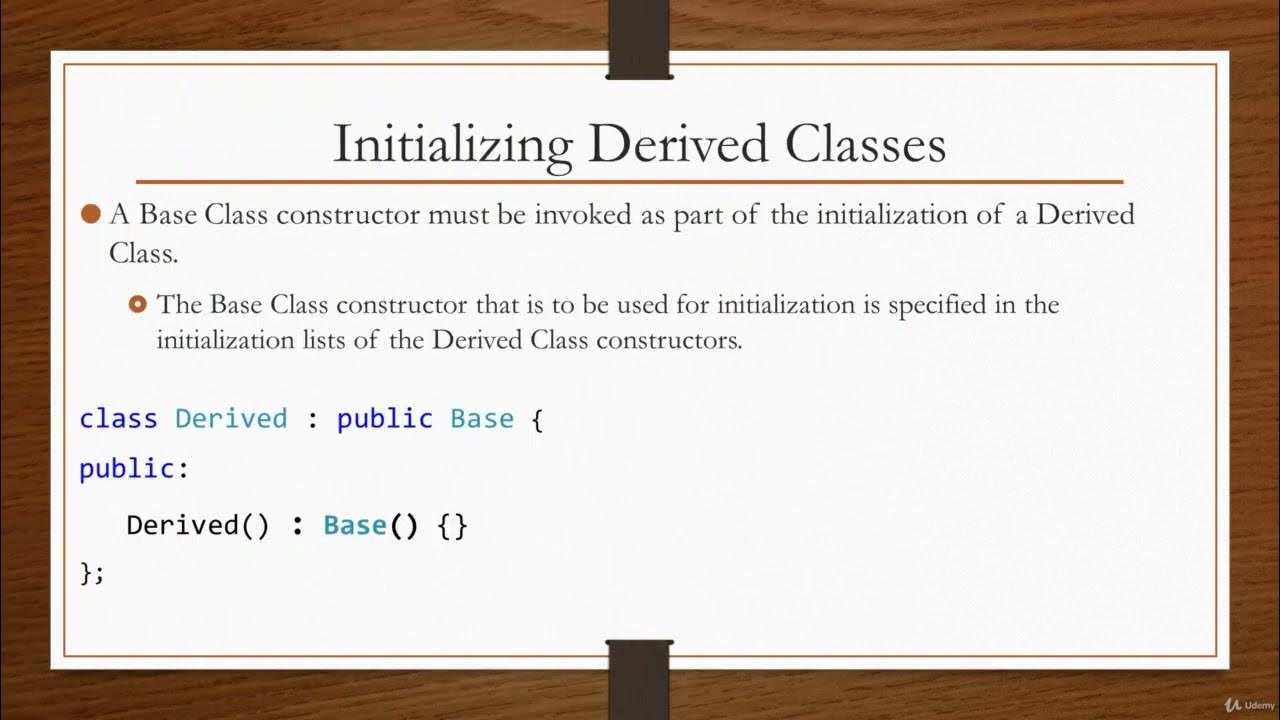 Initializing Derived Classes

A Base Class constructor must be invoked as part of the initialization of a Derived Class.

The Base Class constructor that is to be used for initialization is specified in the initialization lists of the Derived Class constructors.

class Derived : public Base {
public:
   Derived() : Base() {}
};

Udemy